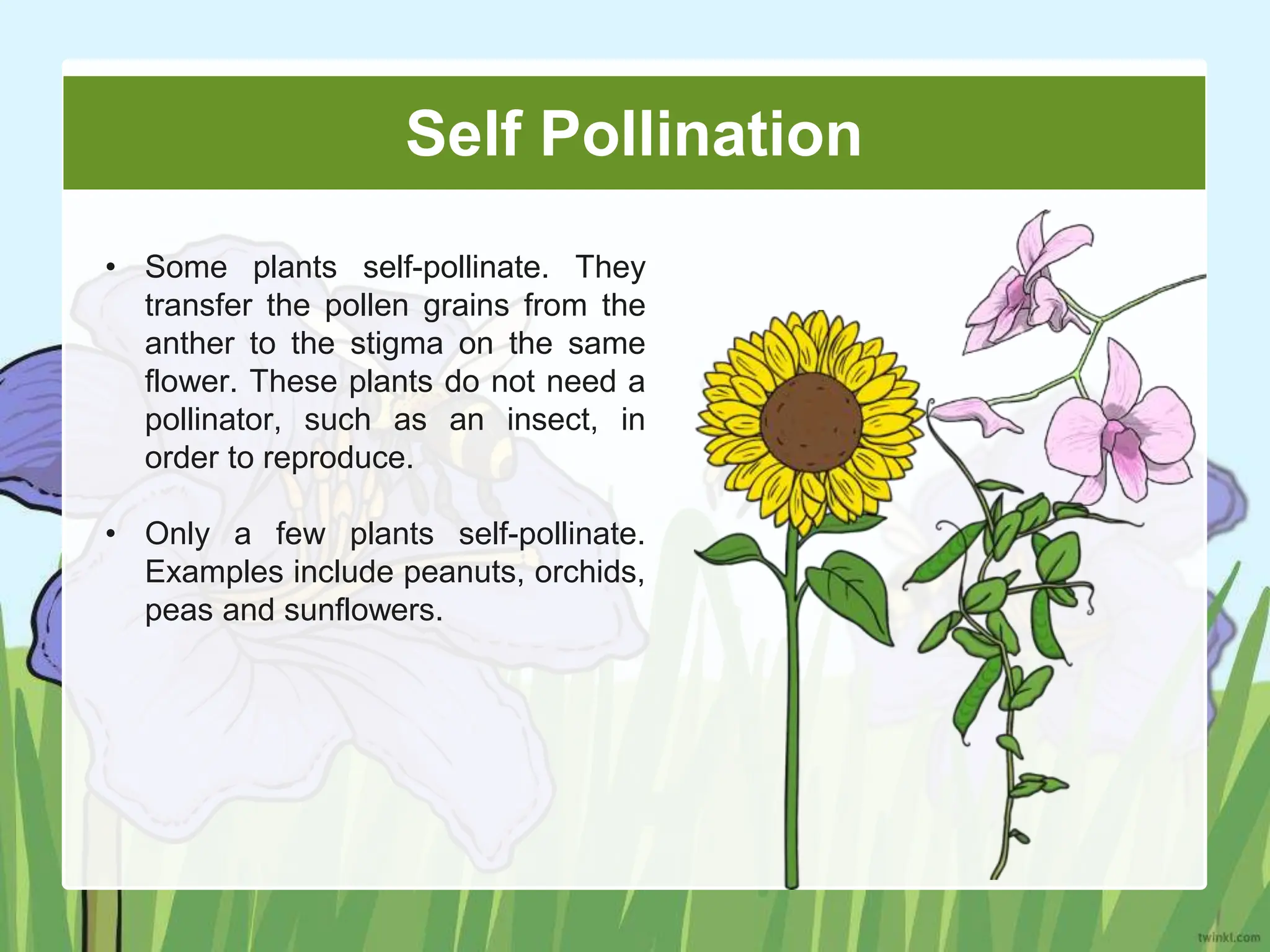 Self Pollination

• Some plants self-pollinate. They transfer the pollen grains from the anther to the stigma on the same flower. These plants do not need a pollinator, such as an insect, in order to reproduce.

• Only a few plants self-pollinate. Examples include peanuts, orchids, peas and sunflowers.

twinkl.com